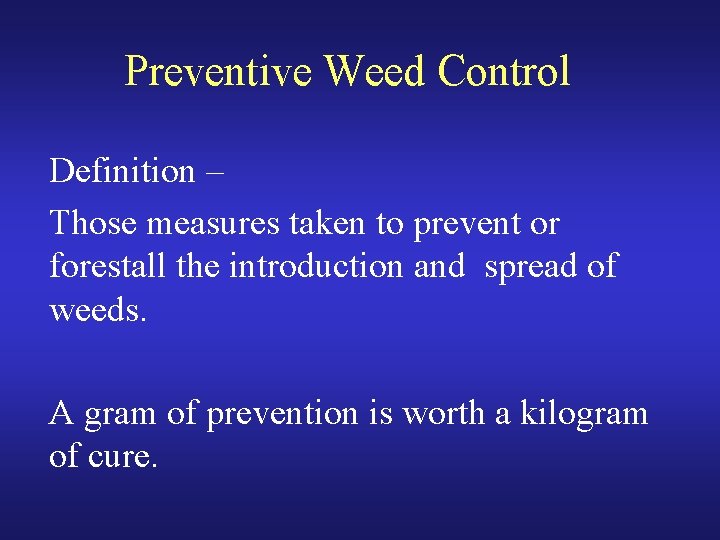 Preventive Weed Control

Definition –

Those measures taken to prevent or forestall the introduction and spread of weeds.

A gram of prevention is worth a kilogram of cure.